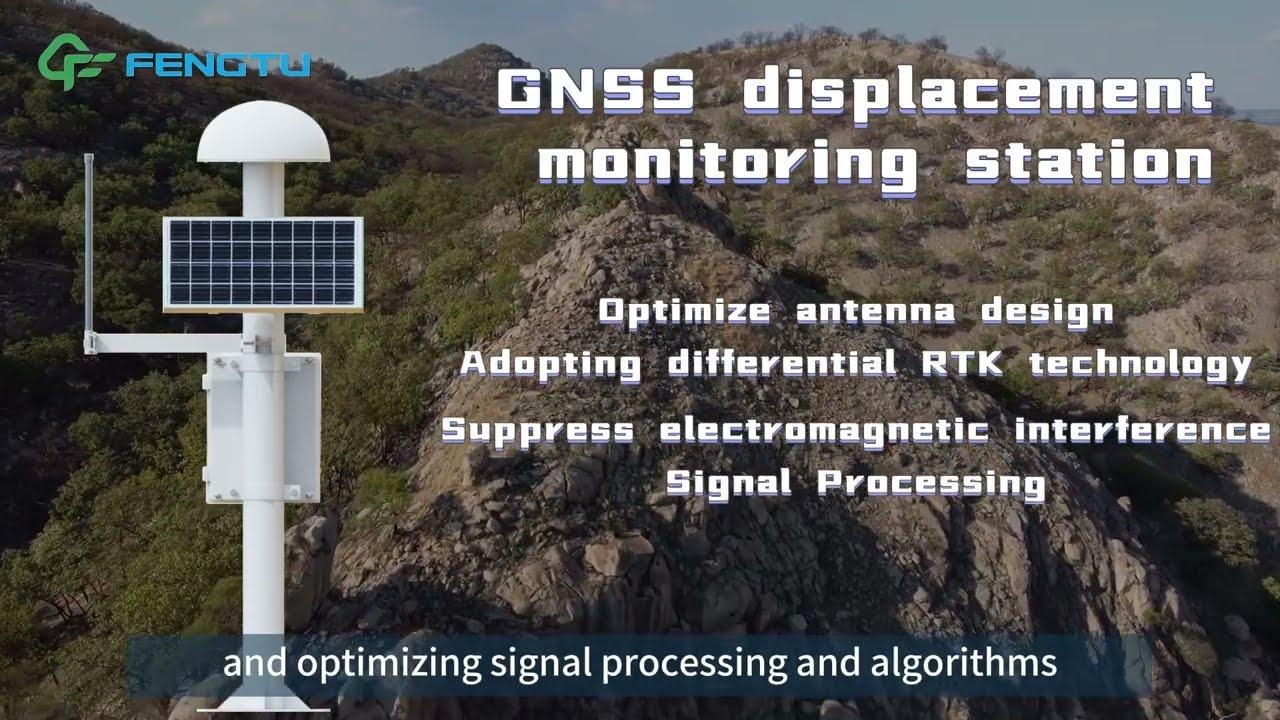 FENGTU

GNSS displacement monitoring station

Optimize antenna design
Adopting differential RTK technology
Suppress electromagnetic interference
Signal Processing

and optimizing signal processing and algorithms